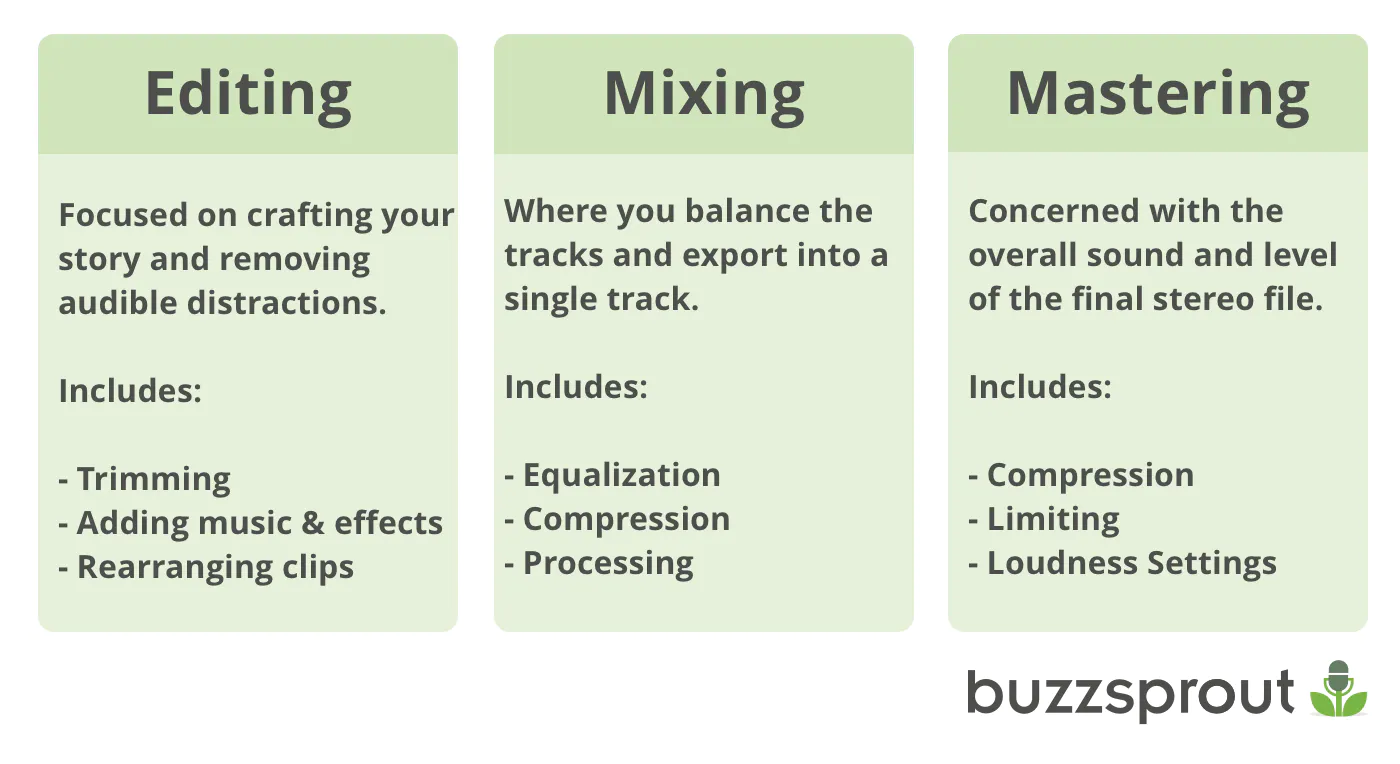 Editing

Focused on crafting your story and removing audible distractions.

Includes:

- Trimming
- Adding music & effects
- Rearranging clips

Mixing

Where you balance the tracks and export into a single track.

Includes:

- Equalization
- Compression
- Processing

Mastering

Concerned with the overall sound and level of the final stereo file.

Includes:

- Compression
- Limiting
- Loudness Settings

buzzsprout